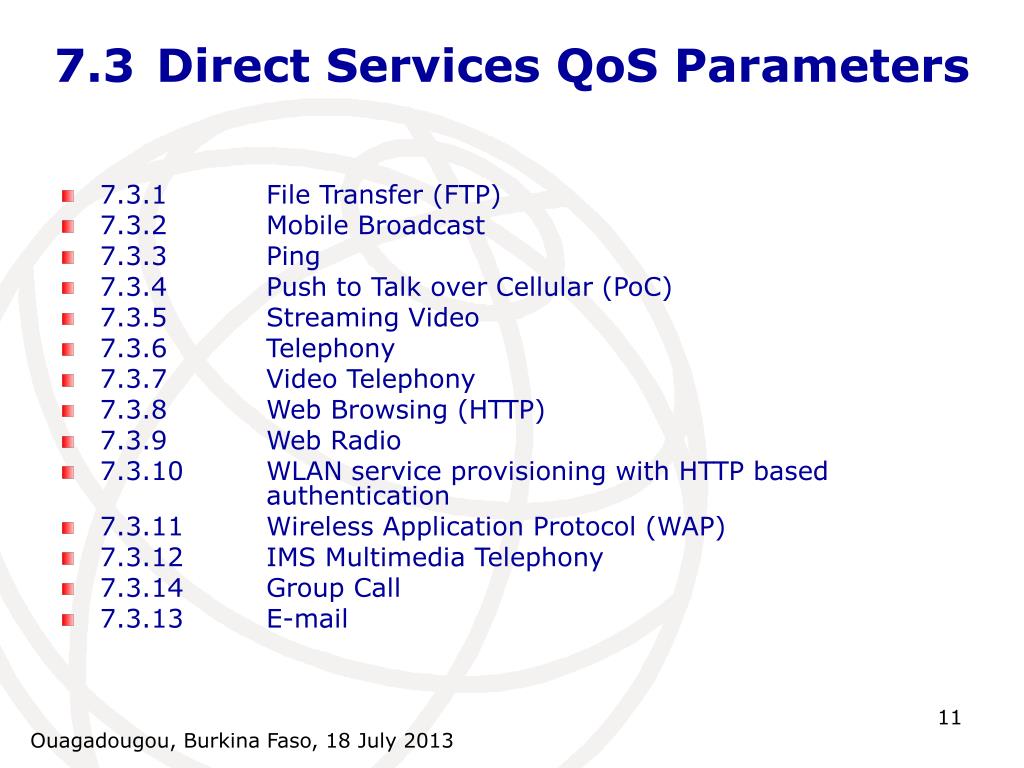 7.3 Direct Services QoS Parameters

7.3.1 File Transfer (FTP)
7.3.2 Mobile Broadcast
7.3.3 Ping
7.3.4 Push to Talk over Cellular (PoC)
7.3.5 Streaming Video
7.3.6 Telephony
7.3.7 Video Telephony
7.3.8 Web Browsing (HTTP)
7.3.9 Web Radio
7.3.10 WLAN service provisioning with HTTP based authentication
7.3.11 Wireless Application Protocol (WAP)
7.3.12 IMS Multimedia Telephony
7.3.14 Group Call
7.3.13 E-mail

11

Ouagadougou, Burkina Faso, 18 July 2013